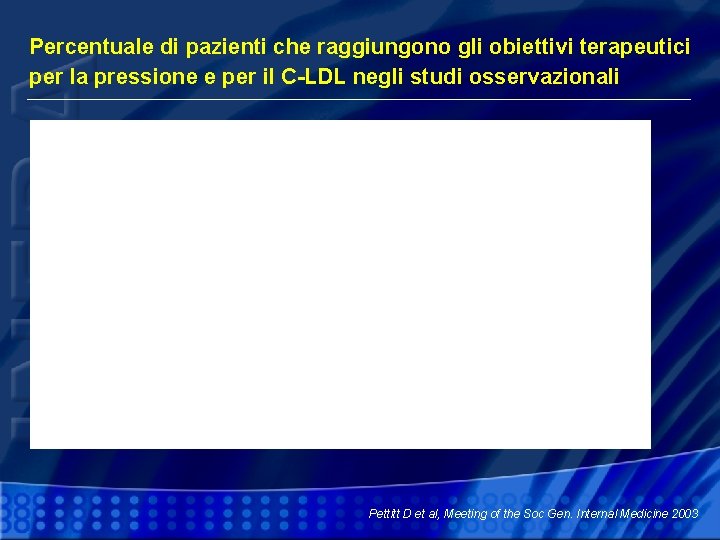 Percentuale di pazienti che raggiungono gli obiettivi terapeutici per la pressione e per il C-LDL negli studi osservazionali

Pettitt D et al, Meeting of the Soc Gen. Internal Medicine 2003